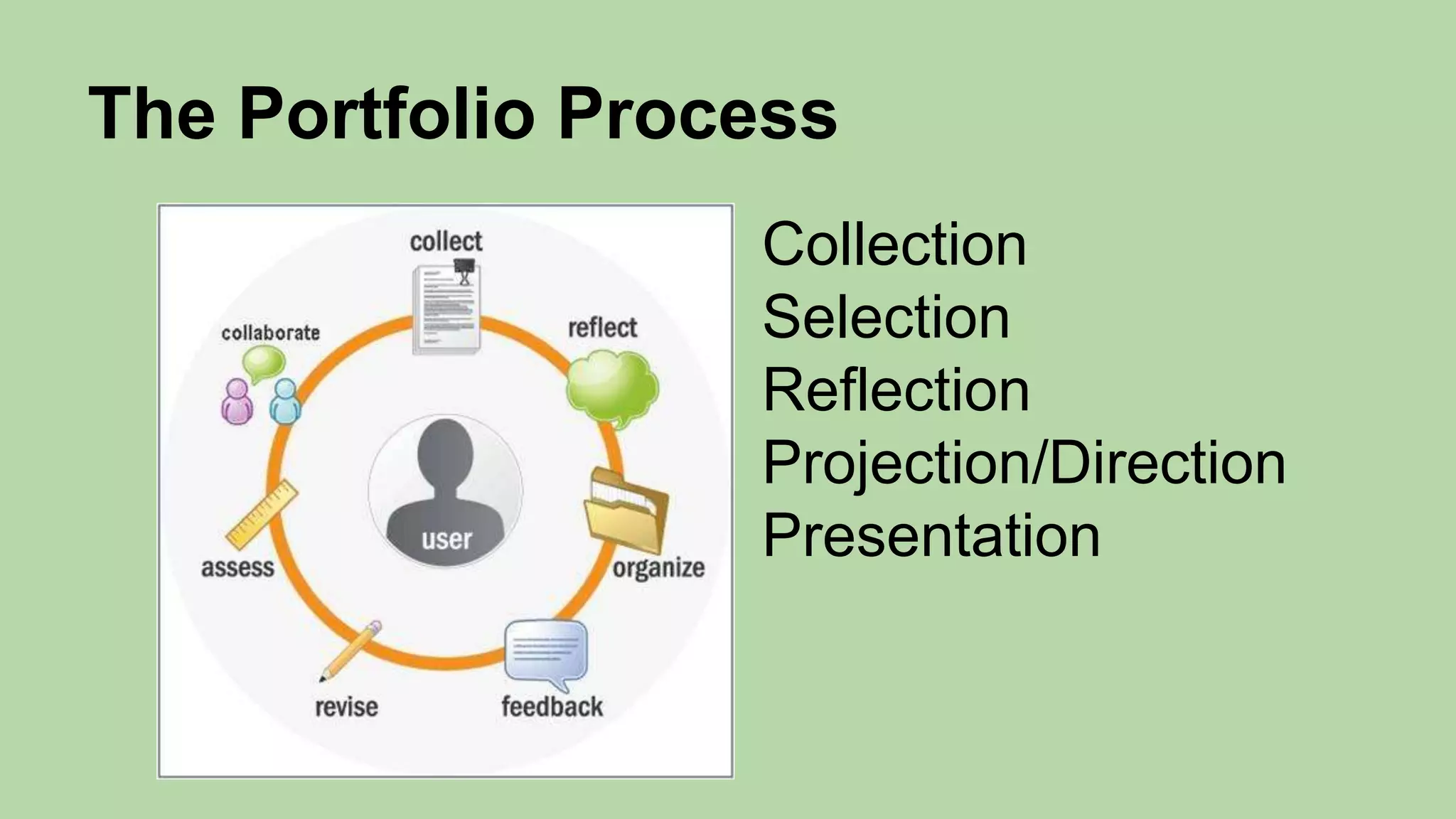 The Portfolio Process

collect
reflect
organize
feedback
revise
assess
collaborate
user

Collection
Selection
Reflection
Projection/Direction
Presentation